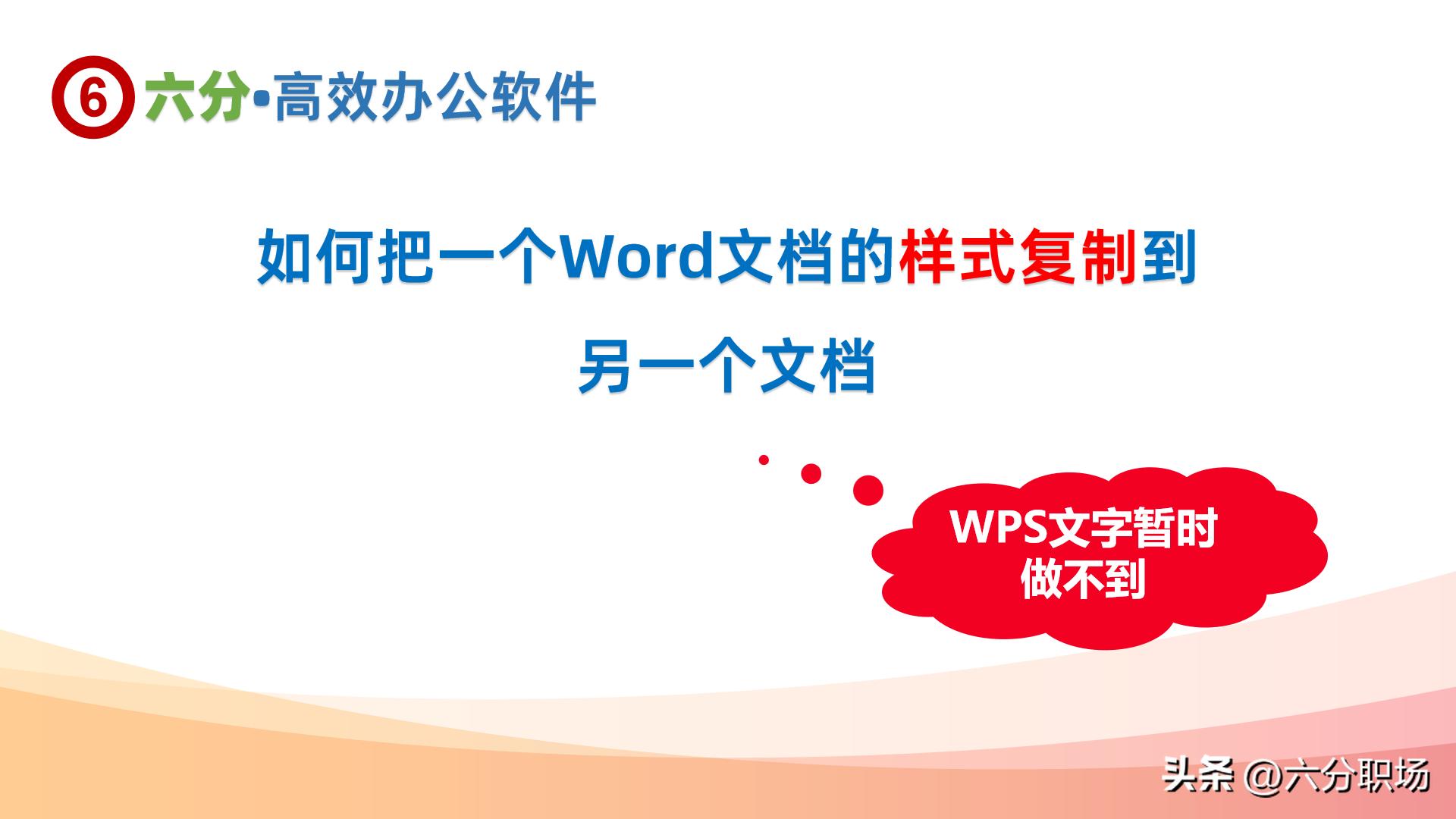 ⑥ 六分•高效办公软件

如何把一个Word文档的样式复制到另一个文档

WPS文字暂时做不到

头条 @六分职场